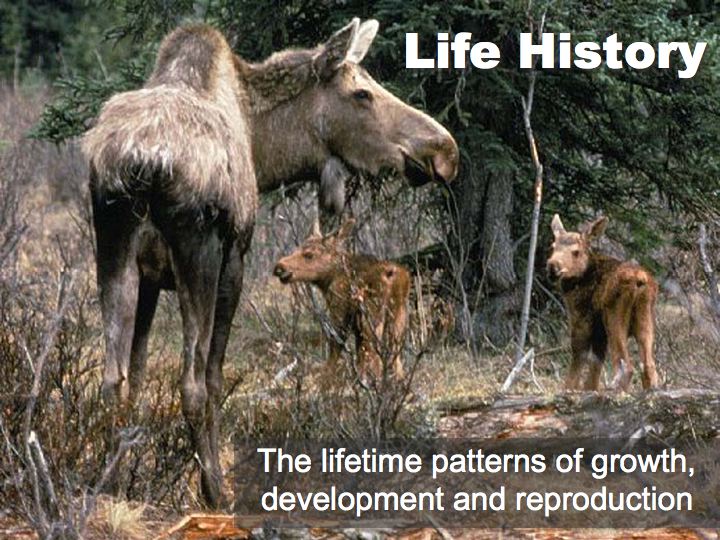 Life History

The lifetime patterns of growth, development and reproduction